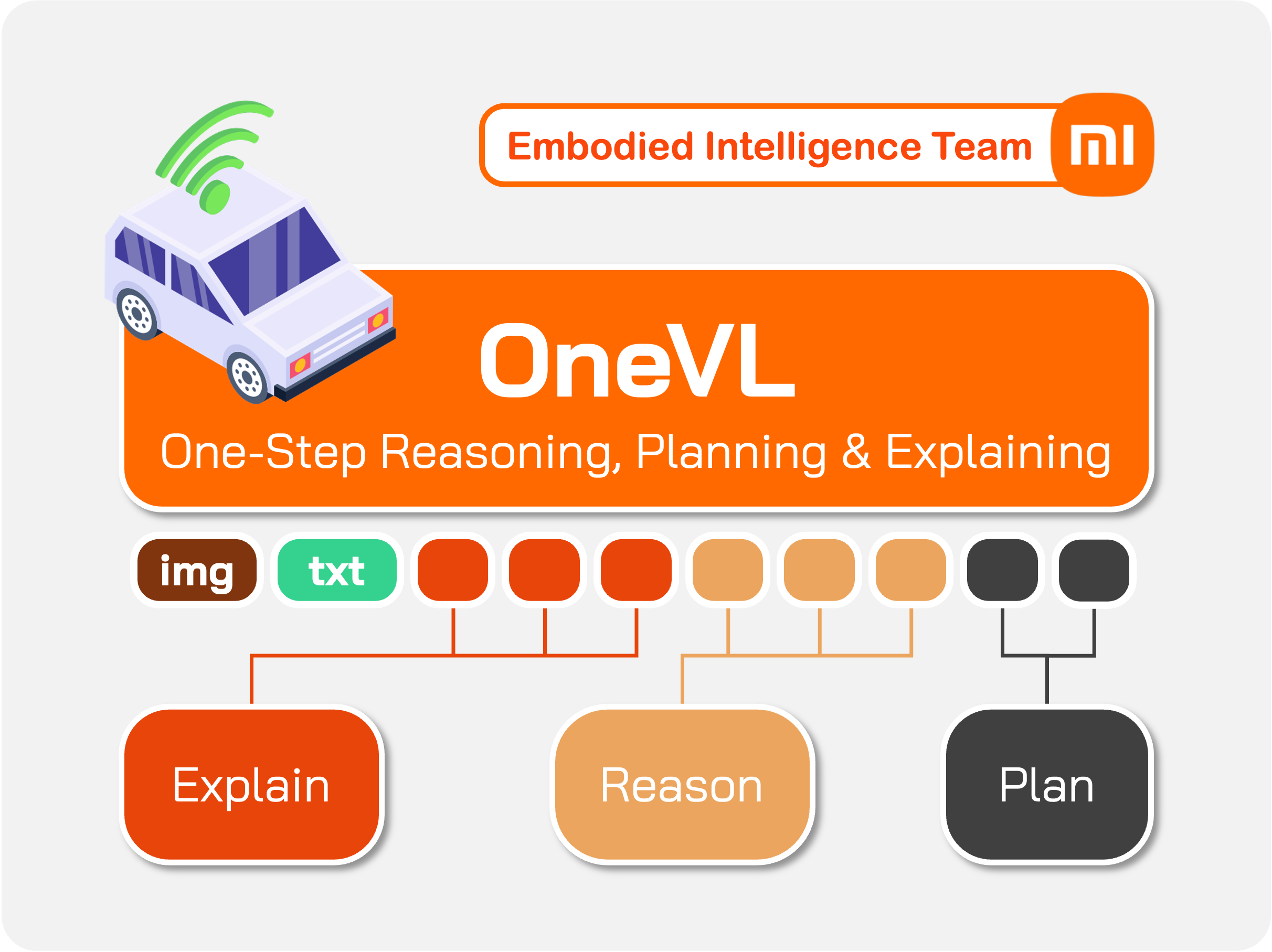 Embodied Intelligence Team

mi

OneVL

One-Step Reasoning, Planning & Explaining

img txt

Explain

Reason

Plan